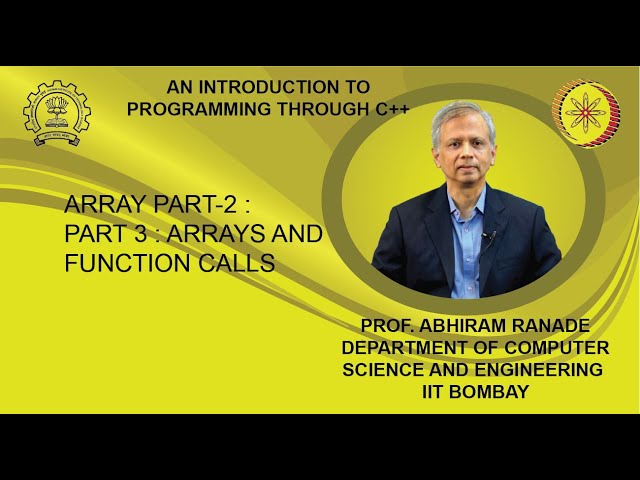 AN INTRODUCTION TO PROGRAMMING THROUGH C++

ARRAY PART-2 :
PART 3 : ARRAYS AND FUNCTION CALLS

PROF. ABHIRAM RANADE
DEPARTMENT OF COMPUTER SCIENCE AND ENGINEERING
IIT BOMBAY